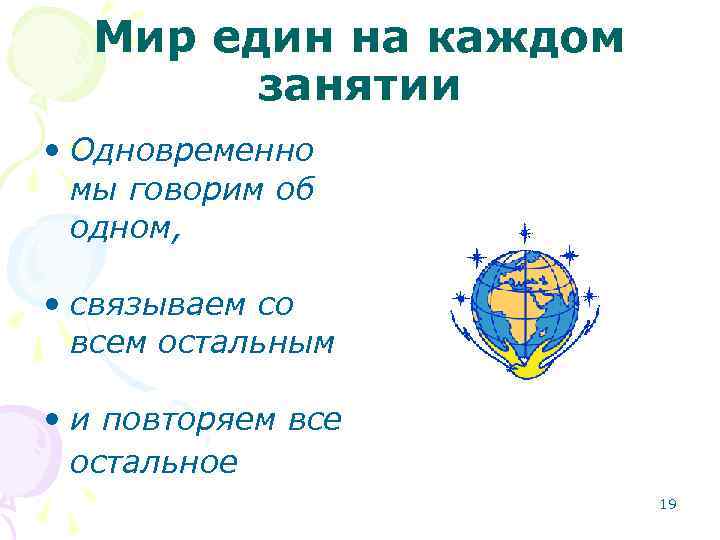 Мир един на каждом занятии

• Одновременно мы говорим об одном,

• связываем со всем остальным

• и повторяем все остальное

19